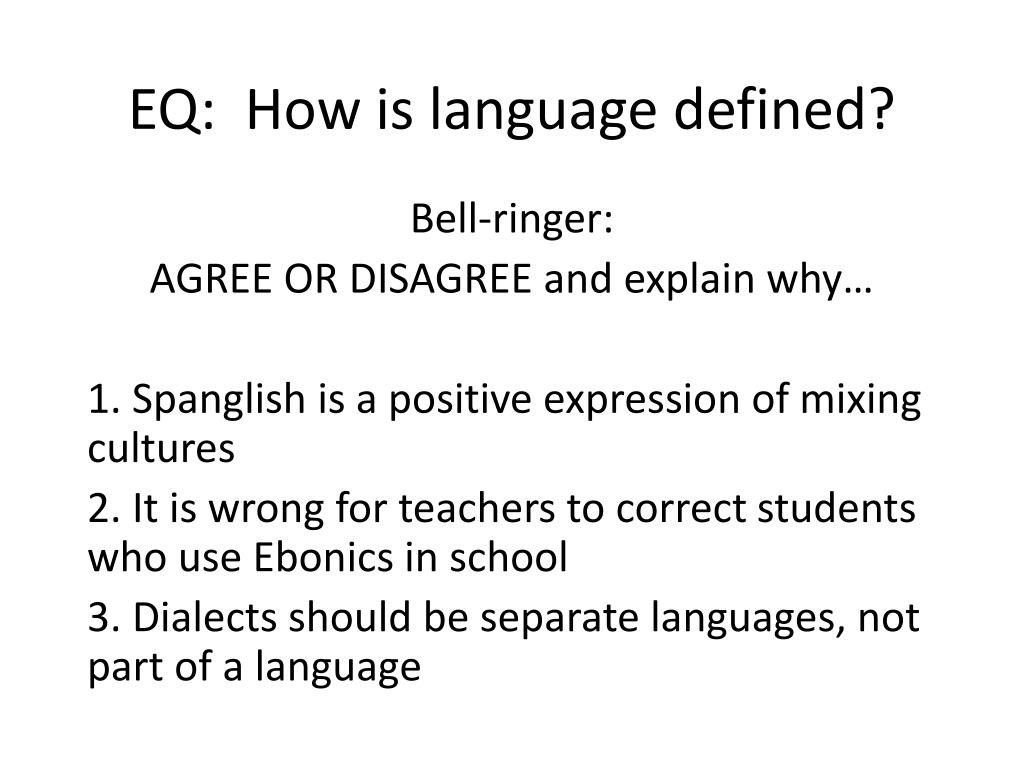 EQ: How is language defined?

Bell-ringer:
AGREE OR DISAGREE and explain why…

1. Spanglish is a positive expression of mixing cultures

2. It is wrong for teachers to correct students who use Ebonics in school

3. Dialects should be separate languages, not part of a language